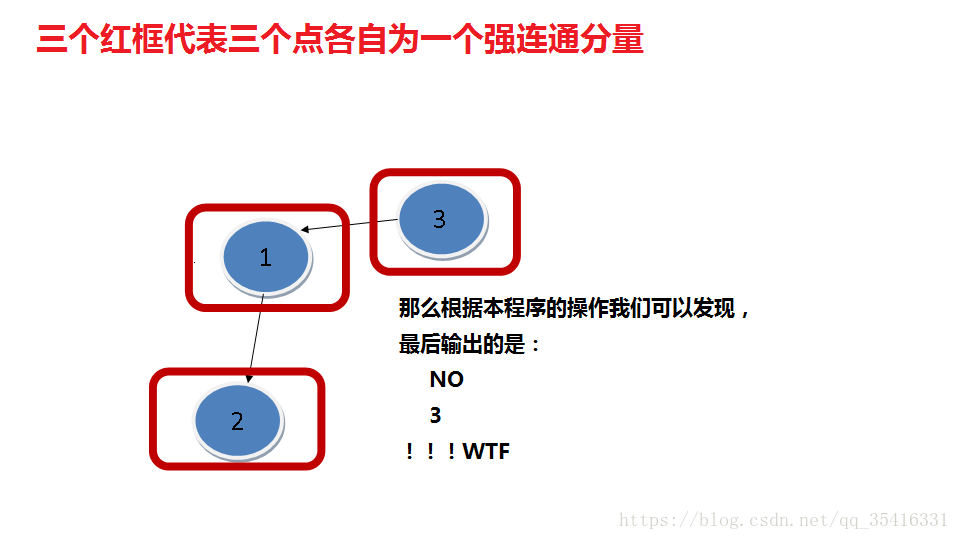 三个红框代表三个点各自为一个强连通分量

3

1

2

那么根据本程序的操作我们可以发现，
最后输出的是：
NO
3
！！！WTF

https://blog.csdn.net/qq_35416331